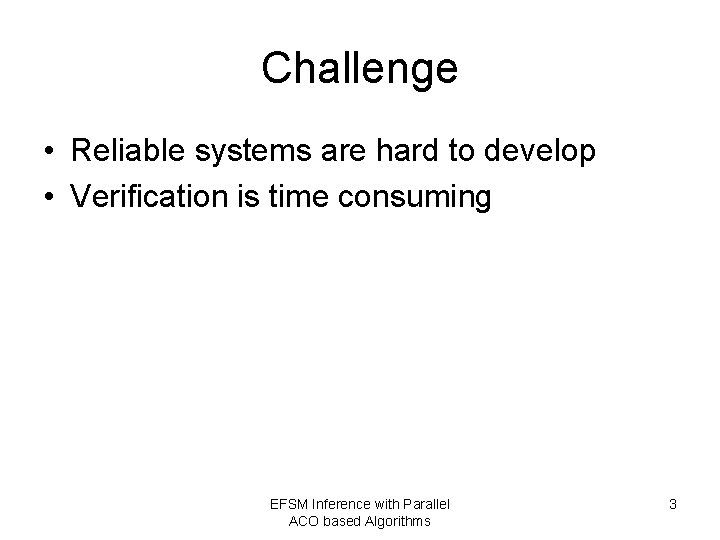 Challenge

• Reliable systems are hard to develop
• Verification is time consuming

EFSM Inference with Parallel ACO based Algorithms

3